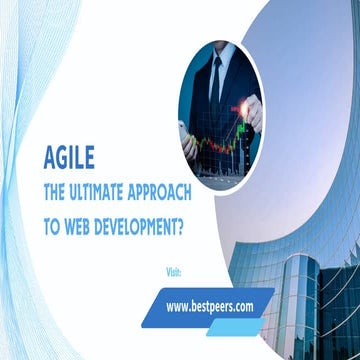 AGILE
THE ULTIMATE APPROACH TO WEB DEVELOPMENT?

Visit:

www.bestpeers.com